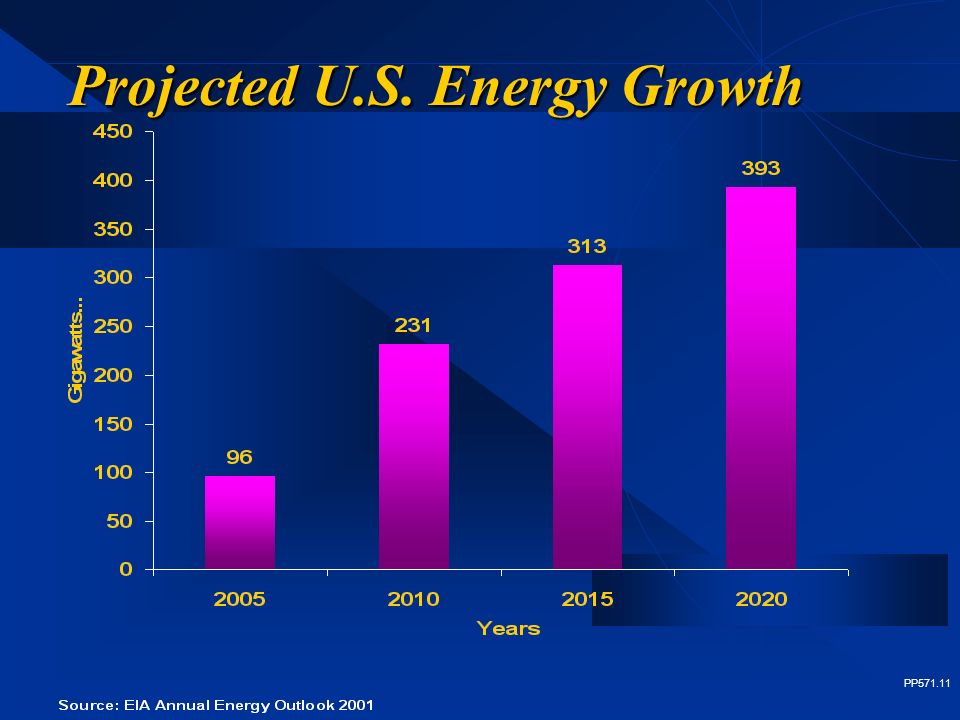 Projected U.S. Energy Growth

450
400
350
300
250
200
150
100
50
0

Gigawatts...

96
231
313
393

2005
2010
2015
2020

Years

PP571.11

Source: EIA Annual Energy Outlook 2001